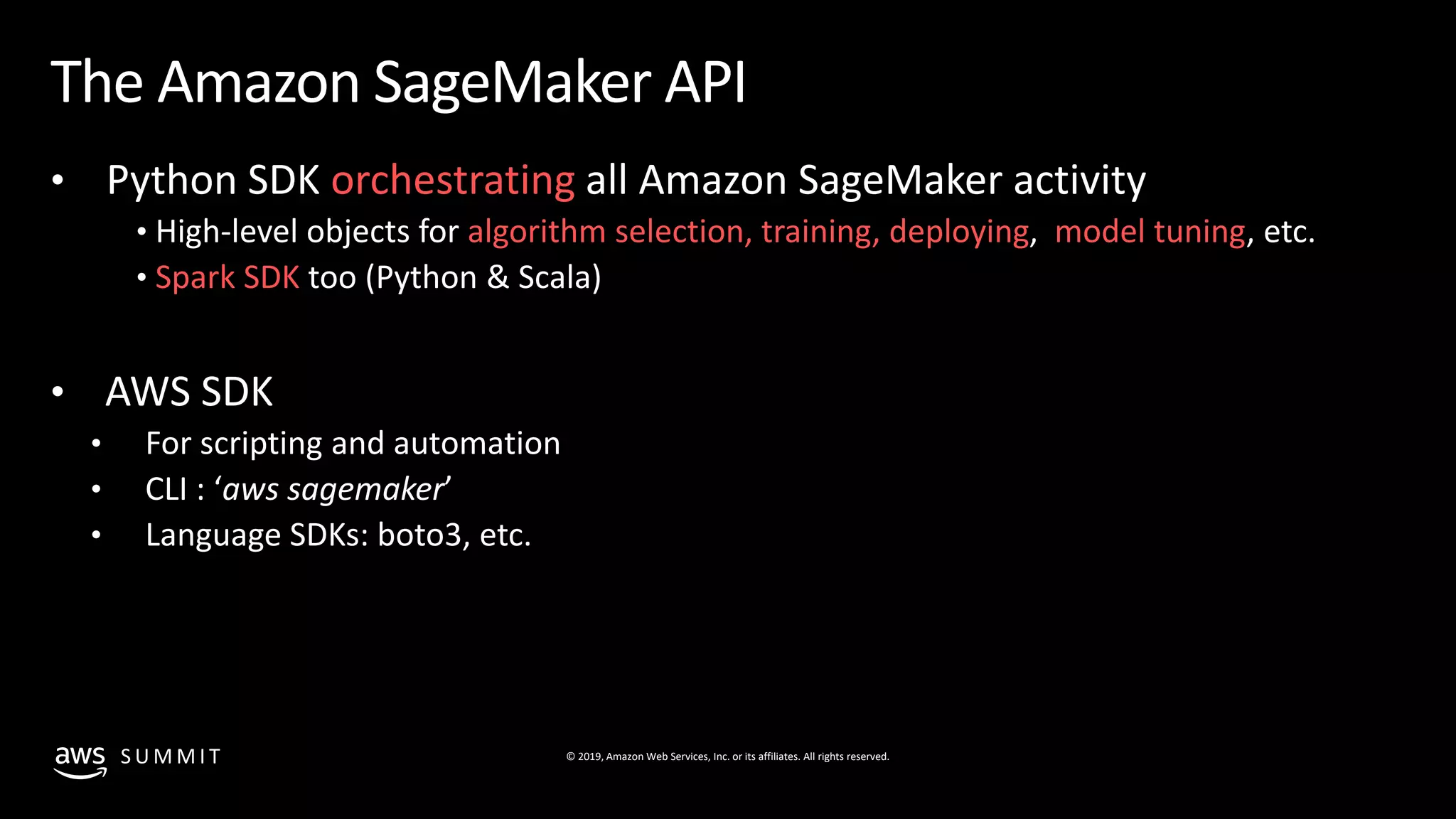 The Amazon SageMaker API

• Python SDK orchestrating all Amazon SageMaker activity
  • High-level objects for algorithm selection, training, deploying, model tuning, etc.
  • Spark SDK too (Python & Scala)

• AWS SDK
  • For scripting and automation
  • CLI : ‘aws sagemaker’
  • Language SDKs: boto3, etc.

aws SUMMIT

© 2019, Amazon Web Services, Inc. or its affiliates. All rights reserved.